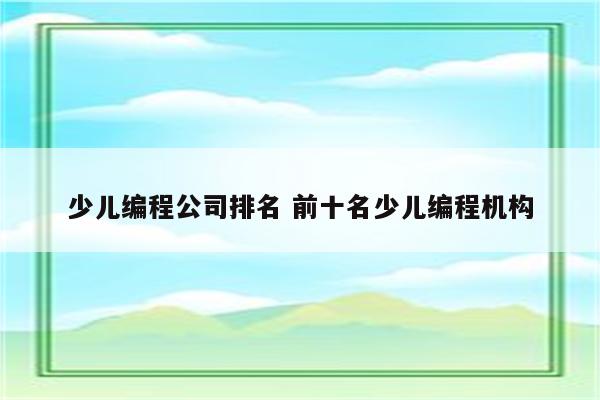 少儿编程公司排名 前十名少儿编程机构